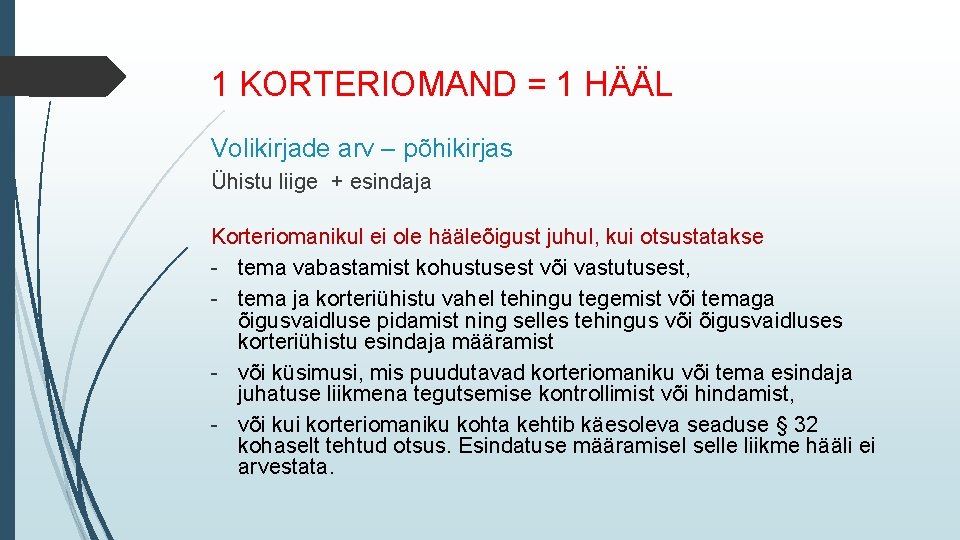 1 KORTERIOMAND = 1 HÄÄL

Volikirjade arv – põhikirjas

Ühistu liige + esindaja

Korteriomanikul ei ole hääleõigust juhul, kui otsustatakse

- tema vabastamist kohustusest või vastutusest,
- tema ja korteriühistu vahel tehingu tegemist või temaga õigusvaidluse pidamist ning selles tehingus või õigusvaidluses korteriühistu esindaja määramist
- või küsimusi, mis puudutavad korteriomaniku või tema esindaja juhatuse liikmena tegutsemise kontrollimist või hindamist,
- või kui korteriomaniku kohta kehtib käesoleva seaduse § 32 kohaselt tehtud otsus. Esindatuse määramisel selle liikme hääli ei arvestata.